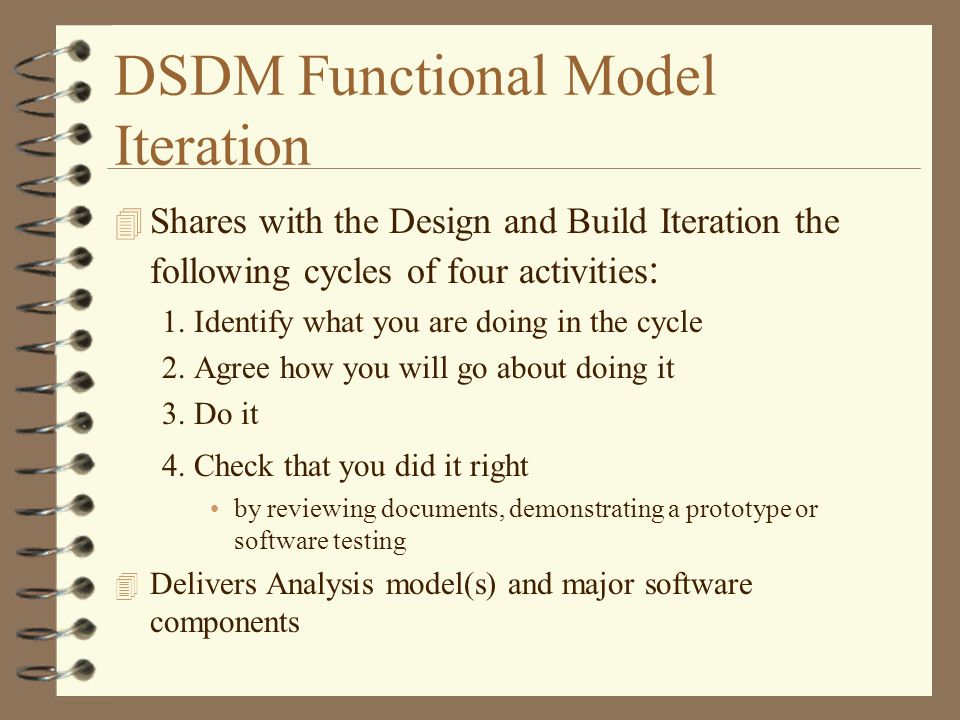 DSDM Functional Model Iteration

Shares with the Design and Build Iteration the following cycles of four activities:

1. Identify what you are doing in the cycle
2. Agree how you will go about doing it
3. Do it
4. Check that you did it right

• by reviewing documents, demonstrating a prototype or software testing

Delivers Analysis model(s) and major software components